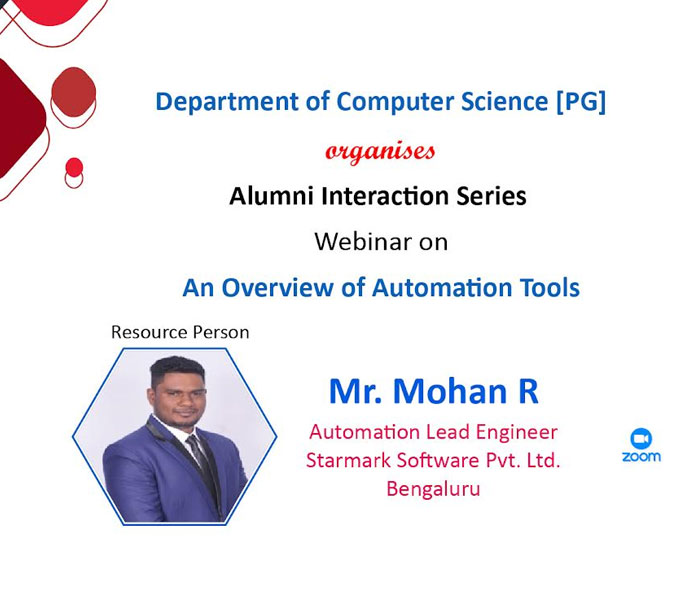 Department of Computer Science [PG]

organises

Alumni Interaction Series

Webinar on

An Overview of Automation Tools

Resource Person

Mr. Mohan R

Automation Lead Engineer
Starmark Software Pvt. Ltd.
Bengaluru

zoom